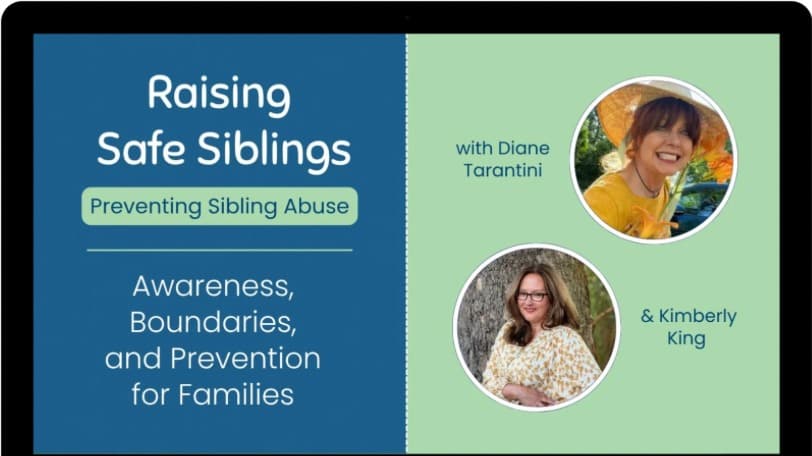 Raising Safe Siblings

Preventing Sibling Abuse

Awareness, Boundaries, and Prevention for Families

with Diane Tarantini

& Kimberly King